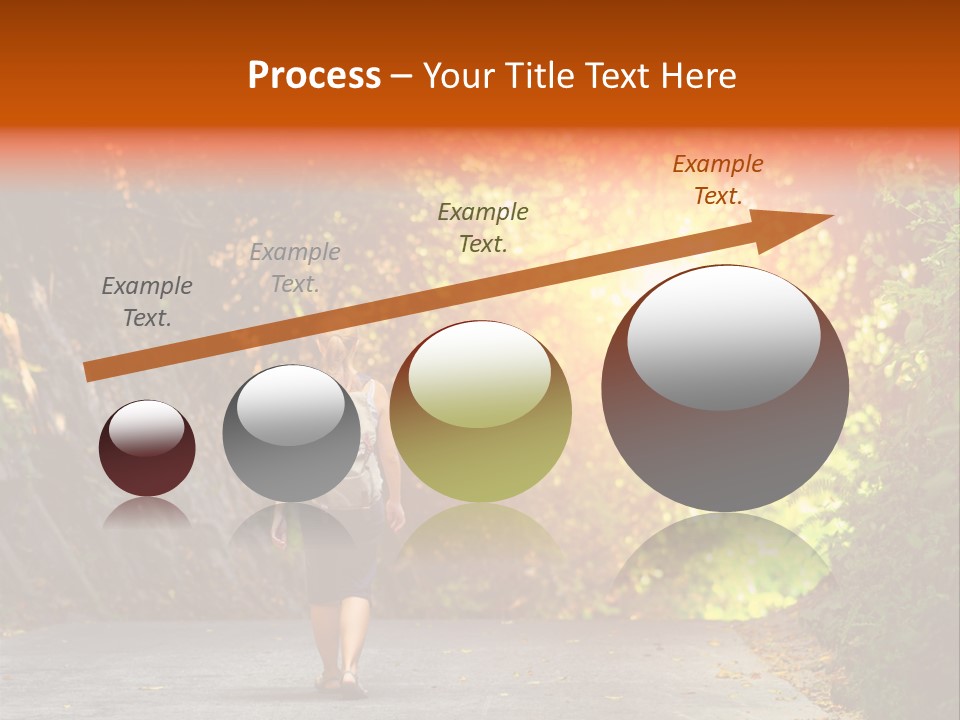 Process – Your Title Text Here

Example Text.

Example Text.

Example Text.

Example Text.